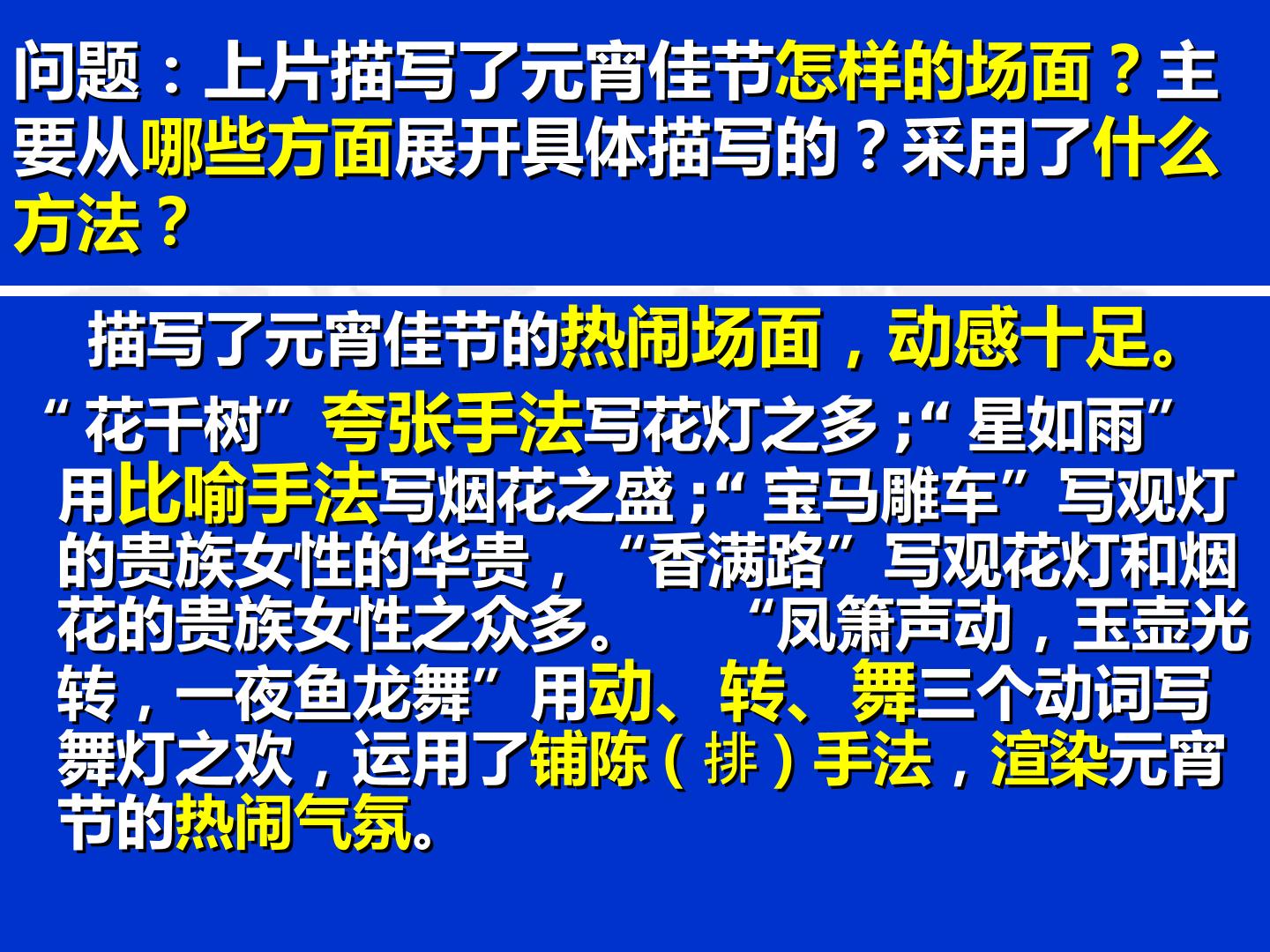 问题：上片描写了元宵佳节怎样的场面？主要从哪些方面展开具体描写的？采用了什么方法？

描写了元宵佳节的热闹场面，动感十足。

“花千树”夸张手法写花灯之多；“星如雨”用比喻手法写烟花之盛；“宝马雕车”写观灯的贵族女性的华贵，“香满路”写观花灯和烟花的贵族女性之众多。 “凤箫声动，玉壶光转，一夜鱼龙舞”用动、转、舞三个动词写舞灯之欢，运用了铺陈（排）手法，渲染元宵节的热闹气氛。